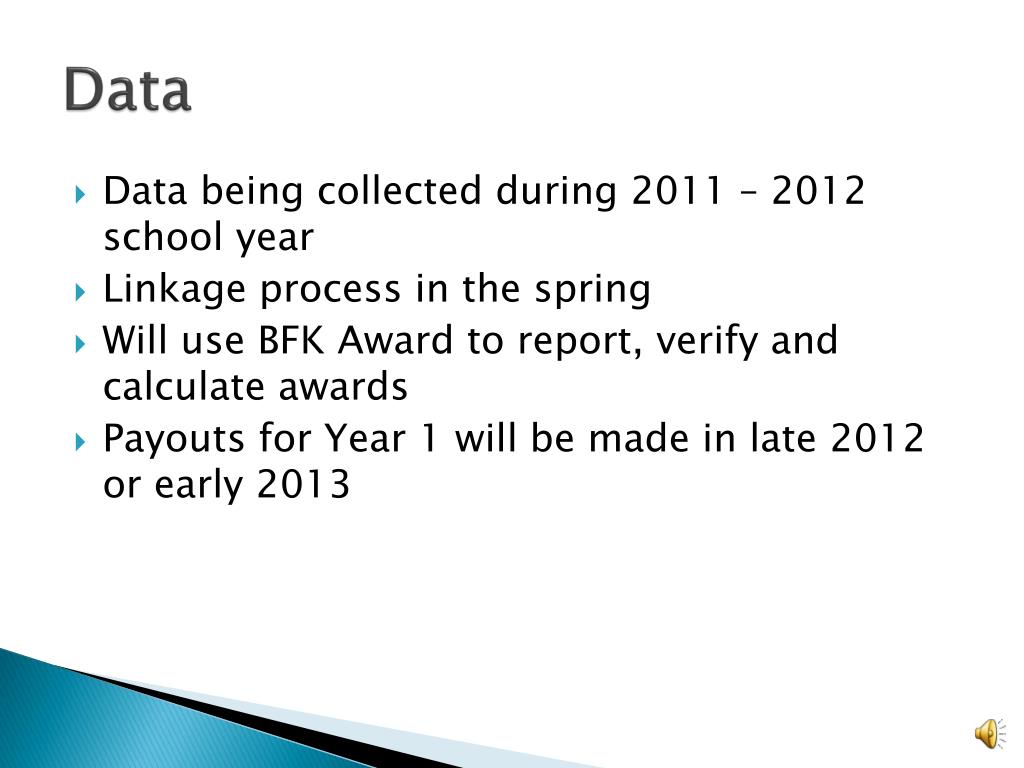 Data

Data being collected during 2011 – 2012 school year
Linkage process in the spring
Will use BFK Award to report, verify and calculate awards
Payouts for Year 1 will be made in late 2012 or early 2013